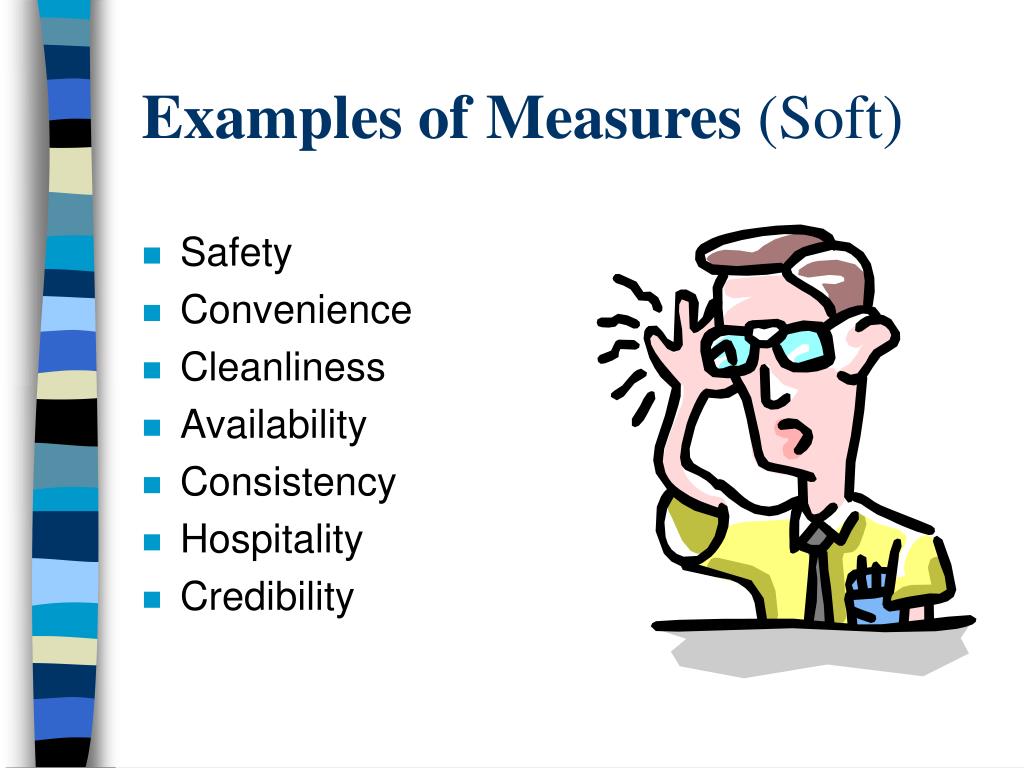 Examples of Measures (Soft)

- Safety
- Convenience
- Cleanliness
- Availability
- Consistency
- Hospitality
- Credibility